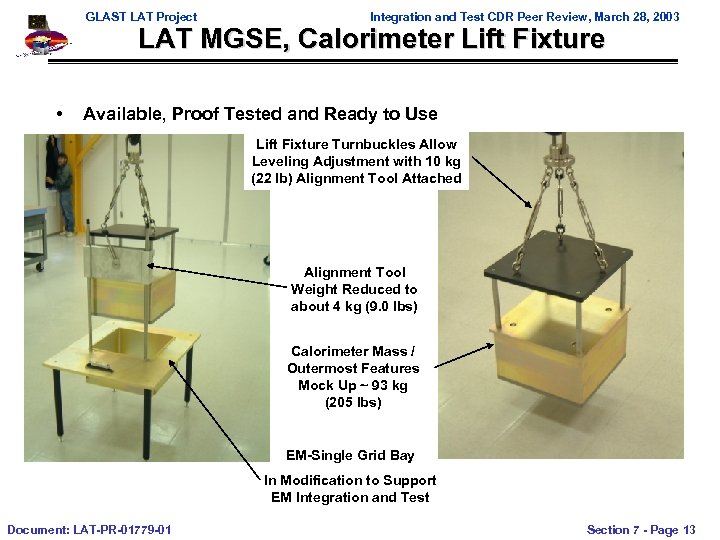 GLAST LAT Project

Integration and Test CDR Peer Review, March 28, 2003

LAT MGSE, Calorimeter Lift Fixture

• Available, Proof Tested and Ready to Use

Lift Fixture Turnbuckles Allow Leveling Adjustment with 10 kg (22 lb) Alignment Tool Attached

Alignment Tool Weight Reduced to about 4 kg (9.0 lbs)

Calorimeter Mass / Outermost Features Mock Up ~ 93 kg (205 lbs)

EM-Single Grid Bay

In Modification to Support EM Integration and Test

Document: LAT-PR-01779-01

Section 7 - Page 13